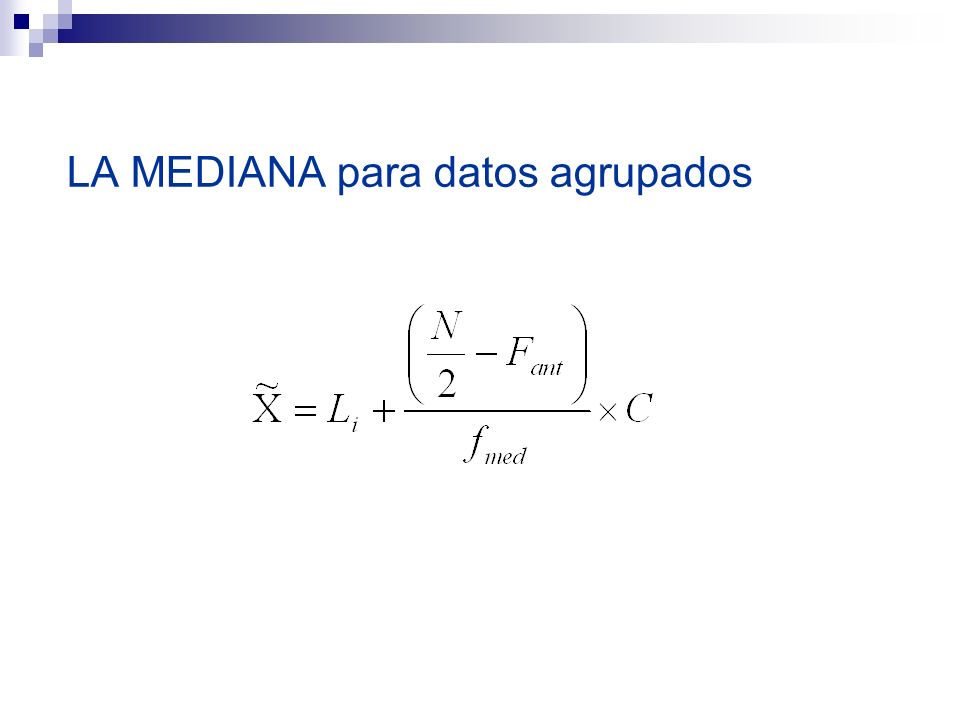 LA MEDIANA para datos agrupados

$\widetilde{X} = L_i + \frac{\left(\frac{N}{2} - F_{ant}\right)}{f_{med}} \times C$